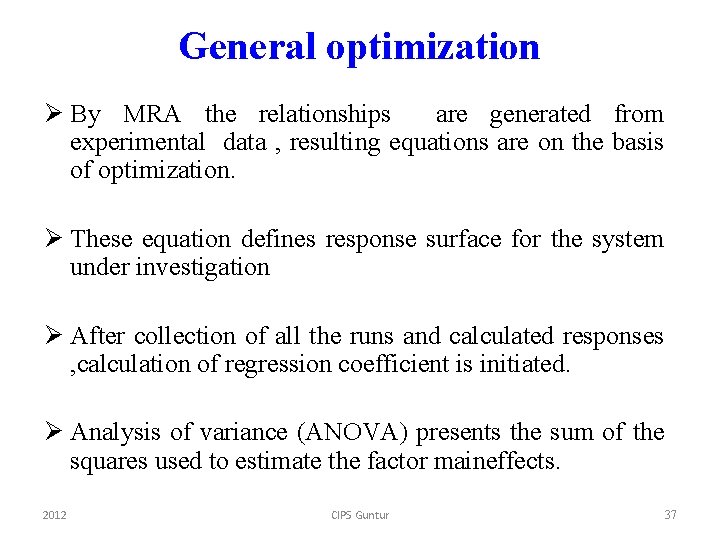 General optimization

➢ By MRA the relationships are generated from experimental data , resulting equations are on the basis of optimization.

➢ These equation defines response surface for the system under investigation

➢ After collection of all the runs and calculated responses ,calculation of regression coefficient is initiated.

➢ Analysis of variance (ANOVA) presents the sum of the squares used to estimate the factor maineffects.

2012

CIPS Guntur

37